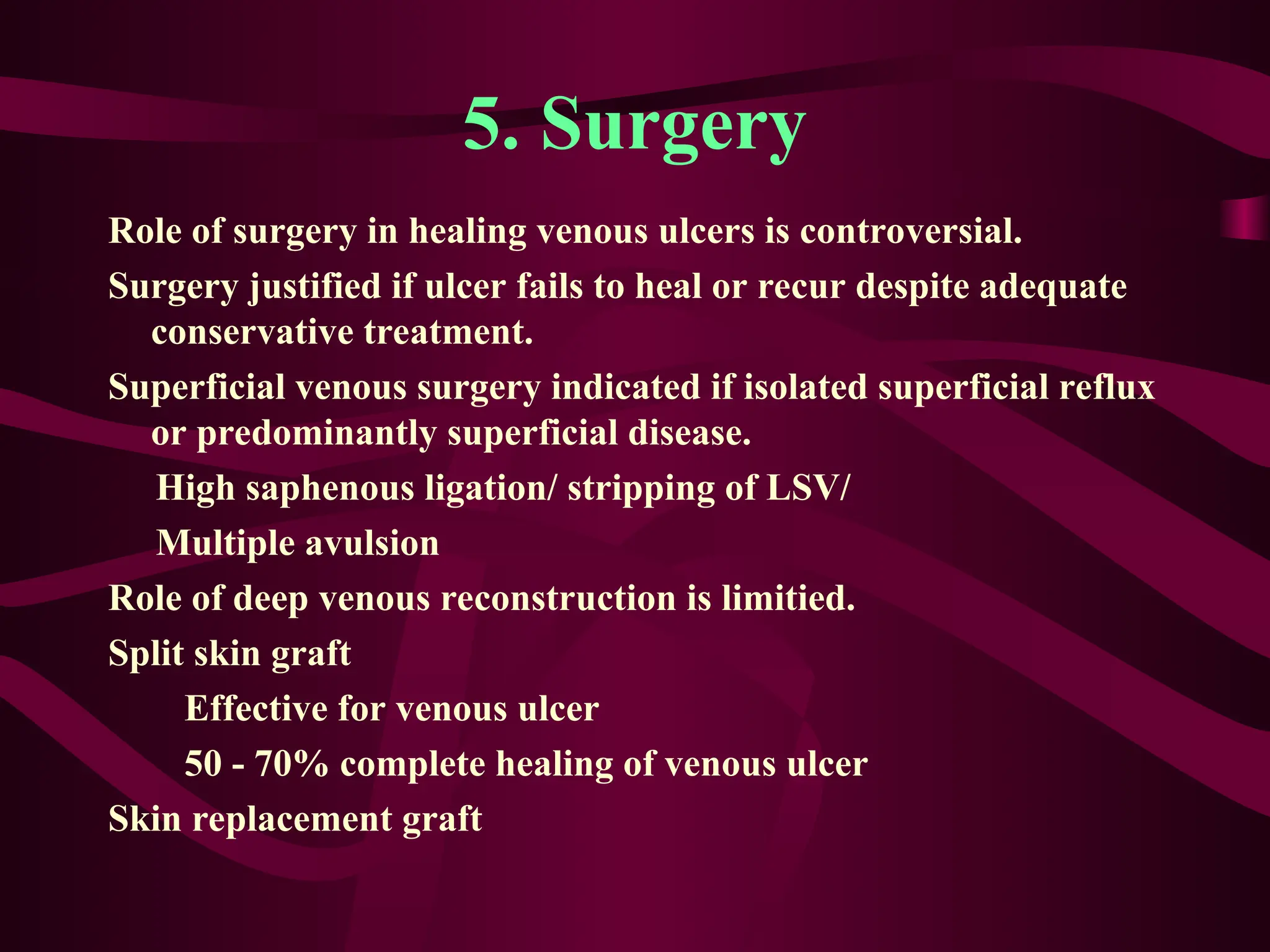 5. Surgery

Role of surgery in healing venous ulcers is controversial.

Surgery justified if ulcer fails to heal or recur despite adequate conservative treatment.

Superficial venous surgery indicated if isolated superficial reflux or predominantly superficial disease.

High saphenous ligation/ stripping of LSV/

Multiple avulsion

Role of deep venous reconstruction is limitied.

Split skin graft

Effective for venous ulcer

50 - 70% complete healing of venous ulcer

Skin replacement graft